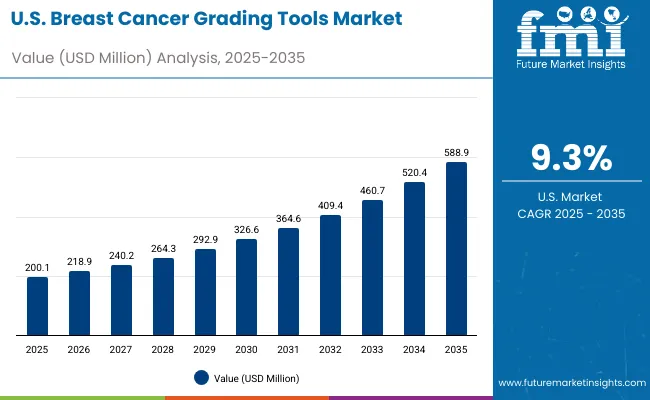 U.S. Breast Cancer Grading Tools Market

Value (USD Million) Analysis, 2025-2035

fmi
Future Market Insights

200.1
218.9
240.2
264.3
292.9
326.6
364.6
409.4
460.7
520.4
588.9

2025
2026
2027
2028
2029
2030
2031
2032
2033
2034
2035

Value (USD Million)

9.3%

U.S. Market
CAGR 2025 - 2035

www.futuremarketinsights.com